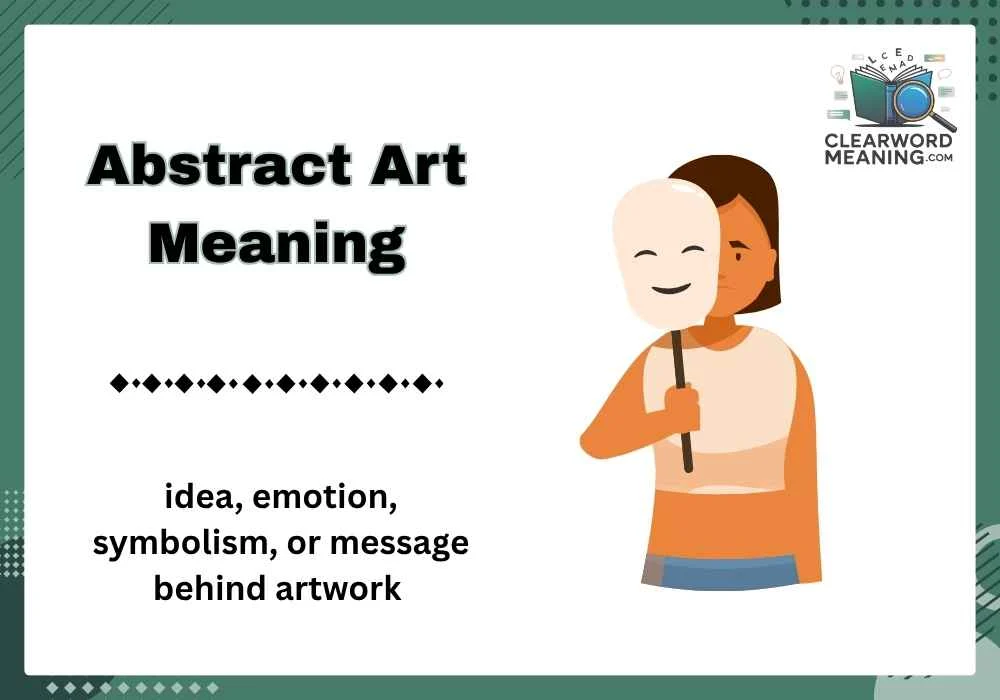 CLEARWORD MEANING.COM

Abstract Art Meaning

idea, emotion, symbolism, or message behind artwork